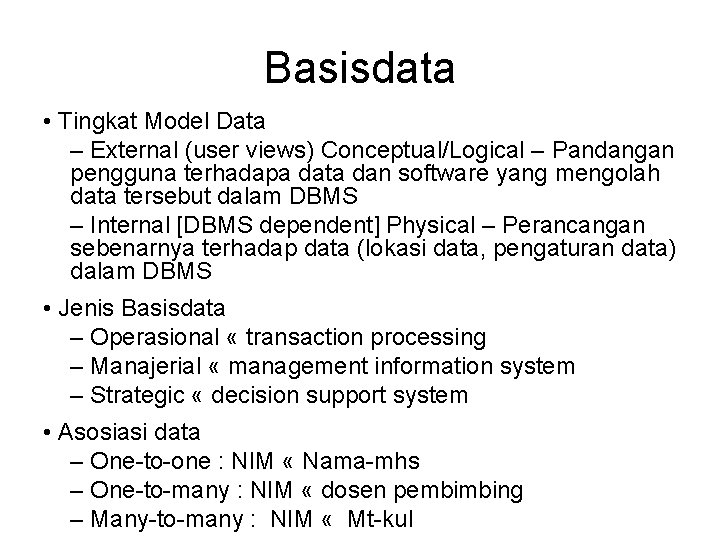 Basisdata

• Tingkat Model Data
– External (user views) Conceptual/Logical – Pandangan pengguna terhadapa data dan software yang mengolah data tersebut dalam DBMS
– Internal [DBMS dependent] Physical – Perancangan sebenarnya terhadap data (lokasi data, pengaturan data) dalam DBMS

• Jenis Basisdata
– Operasional « transaction processing
– Manajerial « management information system
– Strategic « decision support system

• Asosiasi data
– One-to-one : NIM « Nama-mhs
– One-to-many : NIM « dosen pembimbing
– Many-to-many : NIM « Mt-kul